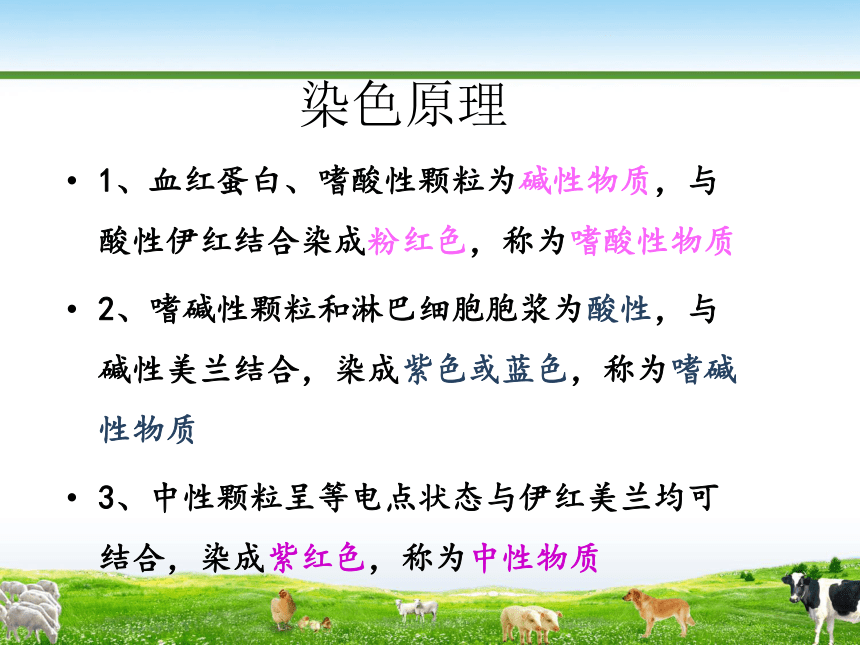 染色原理

• 1、血红蛋白、嗜酸性颗粒为碱性物质，与酸性伊红结合染成粉红色，称为嗜酸性物质

• 2、嗜碱性颗粒和淋巴细胞胞浆为酸性，与碱性美兰结合，染成紫色或蓝色，称为嗜碱性物质

• 3、中性颗粒呈等电点状态与伊红美兰均可结合，染成紫红色，称为中性物质